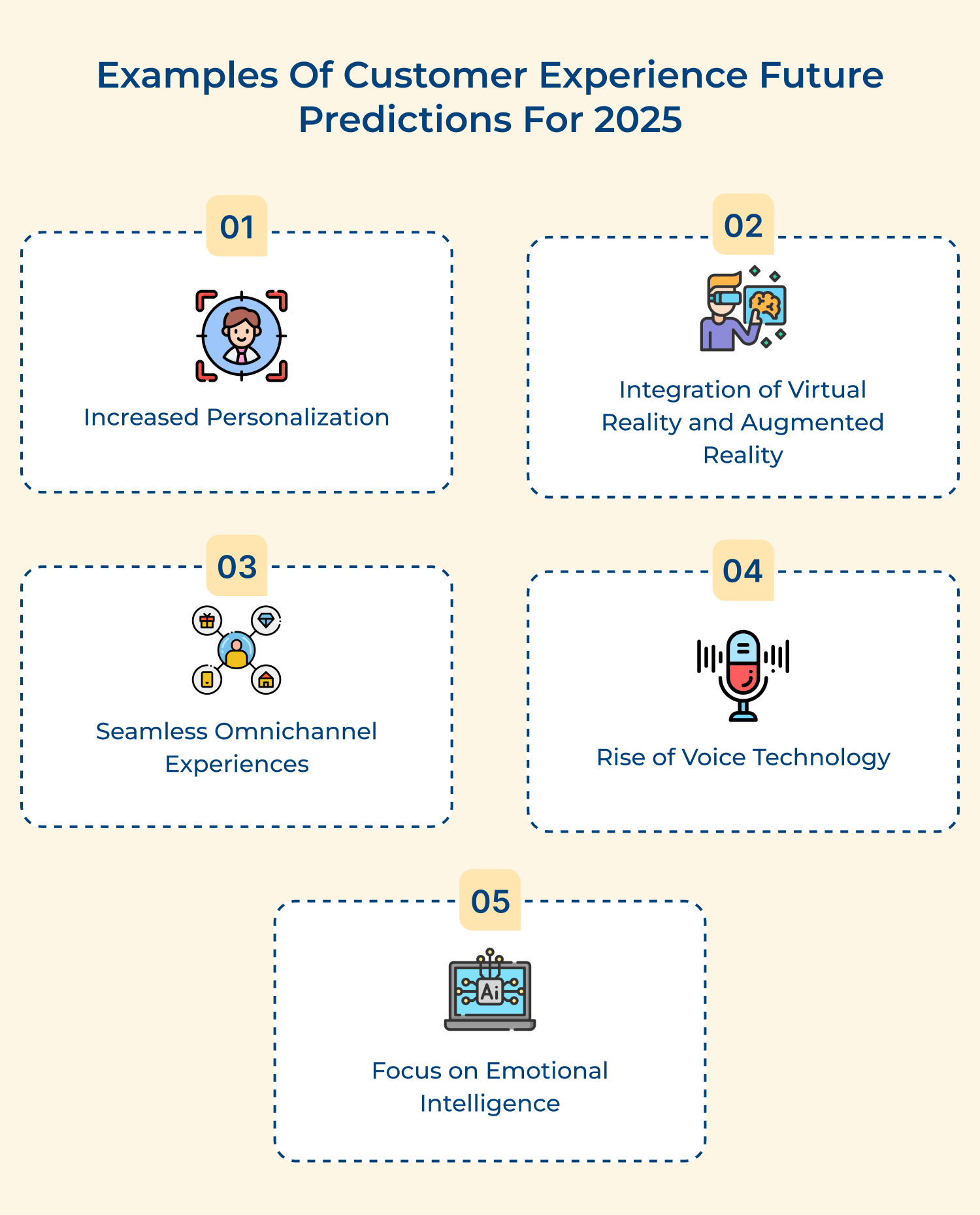 Examples Of Customer Experience Future Predictions For 2025

01

Increased Personalization

02

Integration of Virtual Reality and Augmented Reality

03

Seamless Omnichannel Experiences

04

Rise of Voice Technology

05

Ai

Focus on Emotional Intelligence